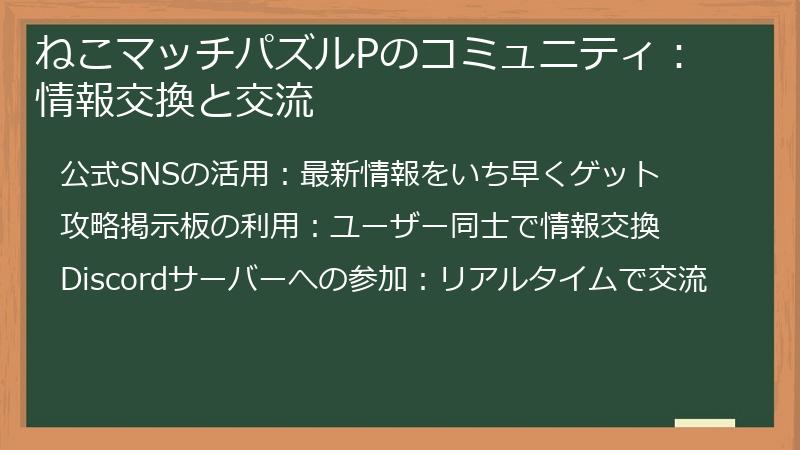 ねこマッチパズルPのコミュニティ：情報交換と交流

公式SNSの活用：最新情報をいち早くゲット

攻略掲示板の利用：ユーザー同士で情報交換

Discordサーバーへの参加：リアルタイムで交流